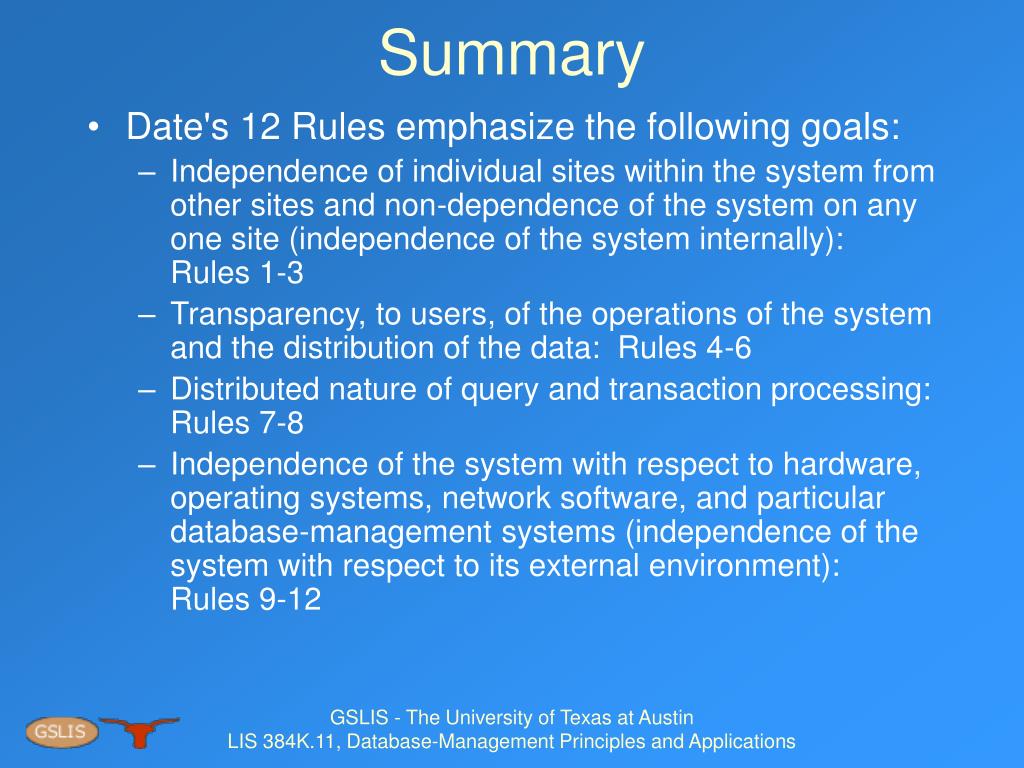 Summary

• Date's 12 Rules emphasize the following goals:

– Independence of individual sites within the system from other sites and non-dependence of the system on any one site (independence of the system internally): Rules 1-3

– Transparency, to users, of the operations of the system and the distribution of the data: Rules 4-6

– Distributed nature of query and transaction processing: Rules 7-8

– Independence of the system with respect to hardware, operating systems, network software, and particular database-management systems (independence of the system with respect to its external environment): Rules 9-12

GSLIS

GSLIS - The University of Texas at Austin
LIS 384K.11, Database-Management Principles and Applications